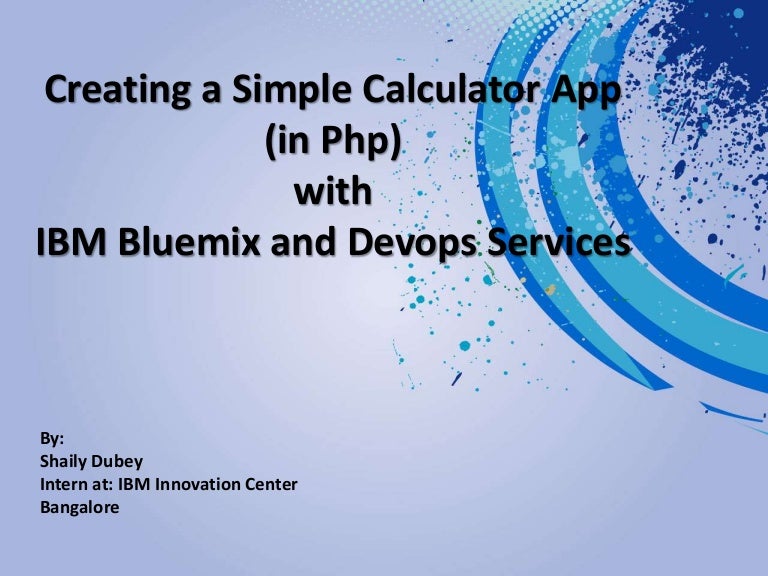 Creating a Simple Calculator App
(in Php)
with
IBM Bluemix and Devops Services

By:
Shaily Dubey
Intern at: IBM Innovation Center
Bangalore